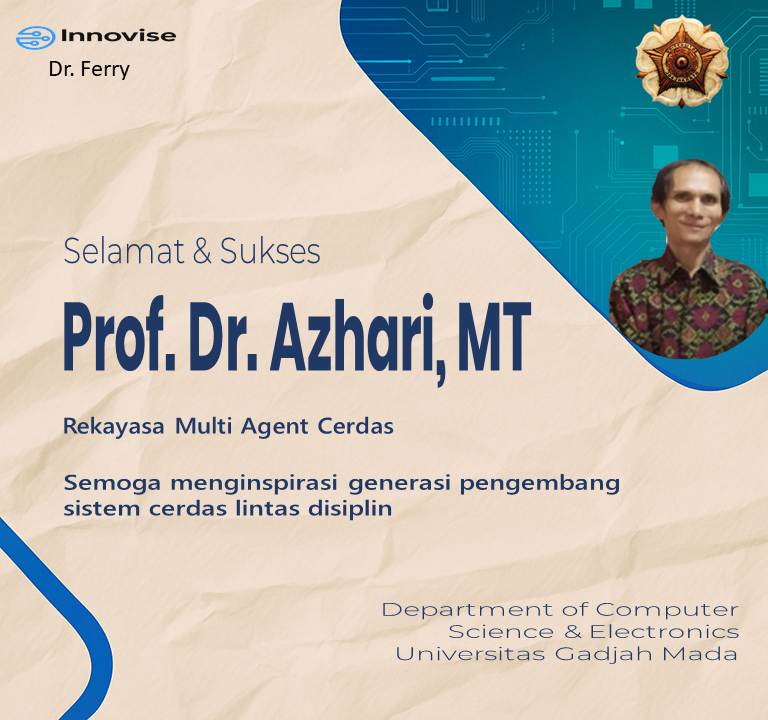 Innovise
Dr. Ferry

Selamat & Sukses

Prof. Dr. Azhari, MT

Rekayasa Multi Agent Cerdas

Semoga menginspirasi generasi pengembang sistem cerdas lintas disiplin

Department of Computer Science & Electronics Universitas Gadjah Mada